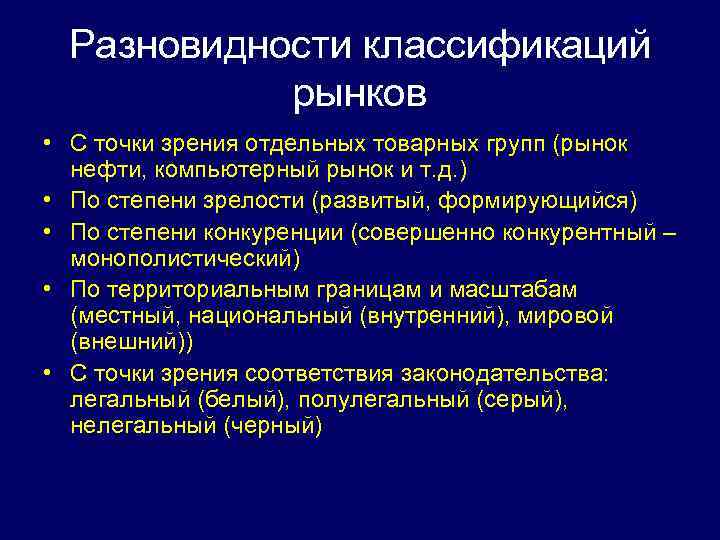 Разновидности классификаций рынков

• С точки зрения отдельных товарных групп (рынок нефти, компьютерный рынок и т.д.)
• По степени зрелости (развитый, формирующийся)
• По степени конкуренции (совершенно конкурентный – монополистический)
• По территориальным границам и масштабам (местный, национальный (внутренний), мировой (внешний))
• С точки зрения соответствия законодательства: легальный (белый), полулегальный (серый), нелегальный (черный)